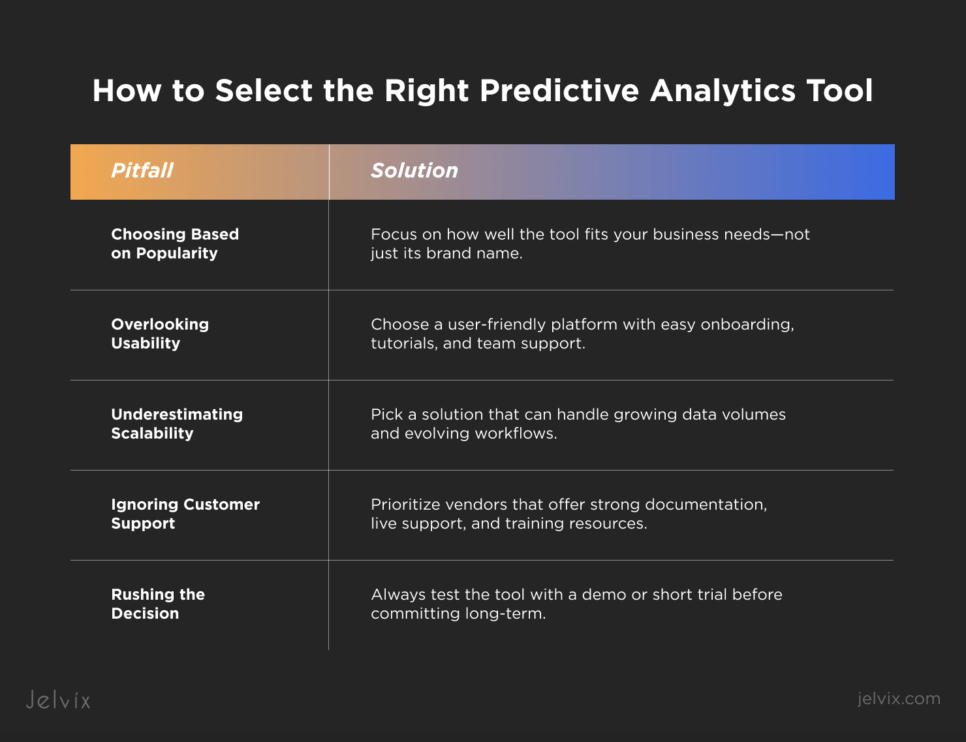 How to Select the Right Predictive Analytics Tool

| Pitfall | Solution |
|---|---|
| Choosing Based on Popularity | Focus on how well the tool fits your business needs—not just its brand name. |
| Overlooking Usability | Choose a user-friendly platform with easy onboarding, tutorials, and team support. |
| Underestimating Scalability | Pick a solution that can handle growing data volumes and evolving workflows. |
| Ignoring Customer Support | Prioritize vendors that offer strong documentation, live support, and training resources. |
| Rushing the Decision | Always test the tool with a demo or short trial before committing long-term. |

Jelvix

jelvix.com